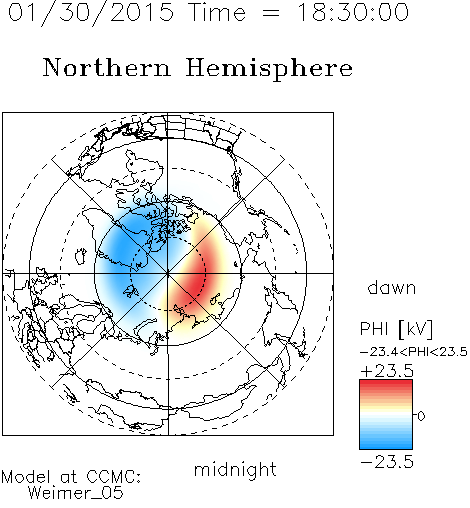 01/30/2015 Time = 18:30:00

Northern Hemisphere

dawn

PHI [kV]

−23.4<PHI<23.5

+23.5

0

−23.5

midnight

Model at CCMC:
Weimer_05